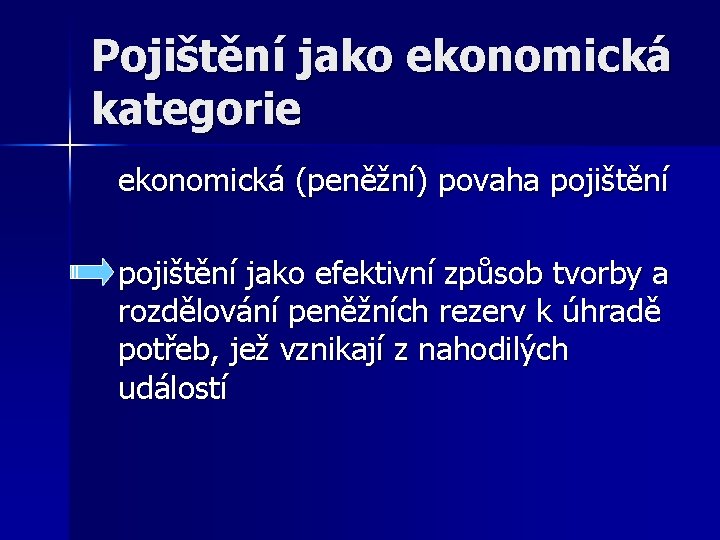 Pojištění jako ekonomická kategorie

ekonomická (peněžní) povaha pojištění

pojištění jako efektivní způsob tvorby a rozdělování peněžních rezerv k úhradě potřeb, jež vznikají z nahodilých událostí